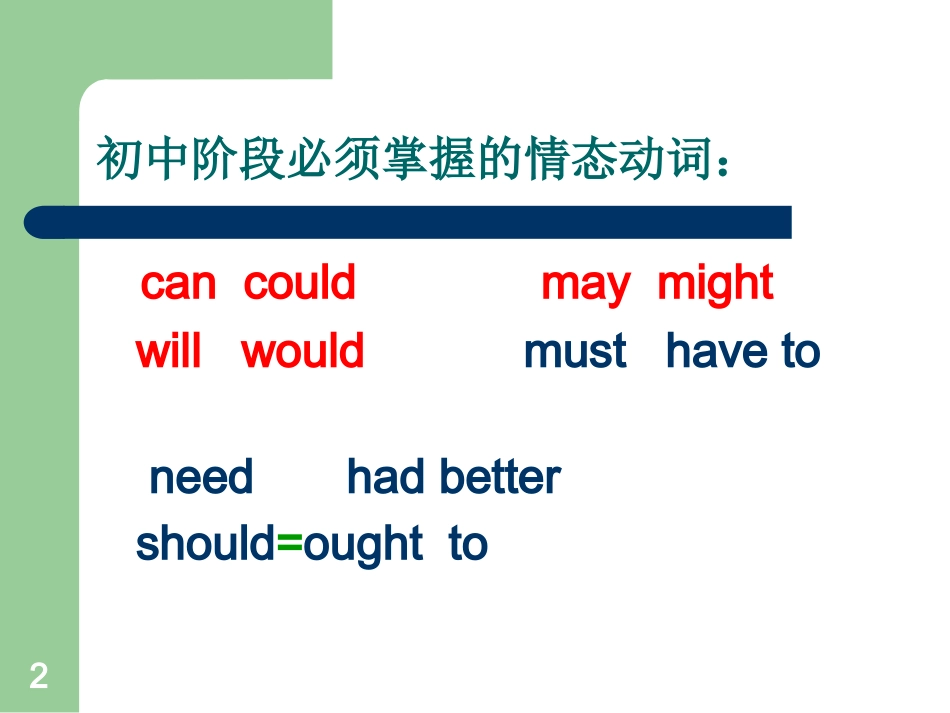 初中阶段必须掌握的情态动词：

can could may might
will would must have to

need had better
should=ought to

2